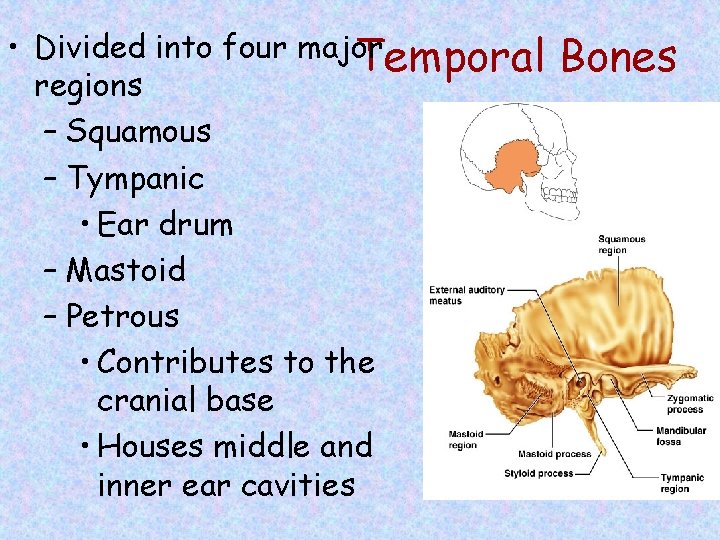 Temporal Bones

• Divided into four major regions
– Squamous
– Tympanic
• Ear drum
– Mastoid
– Petrous
• Contributes to the cranial base
• Houses middle and inner ear cavities

Squamous region
External auditory meatus
Zygomatic process
Mandibular fossa
Mastoid region
Mastoid process
Styloid process
Tympanic region